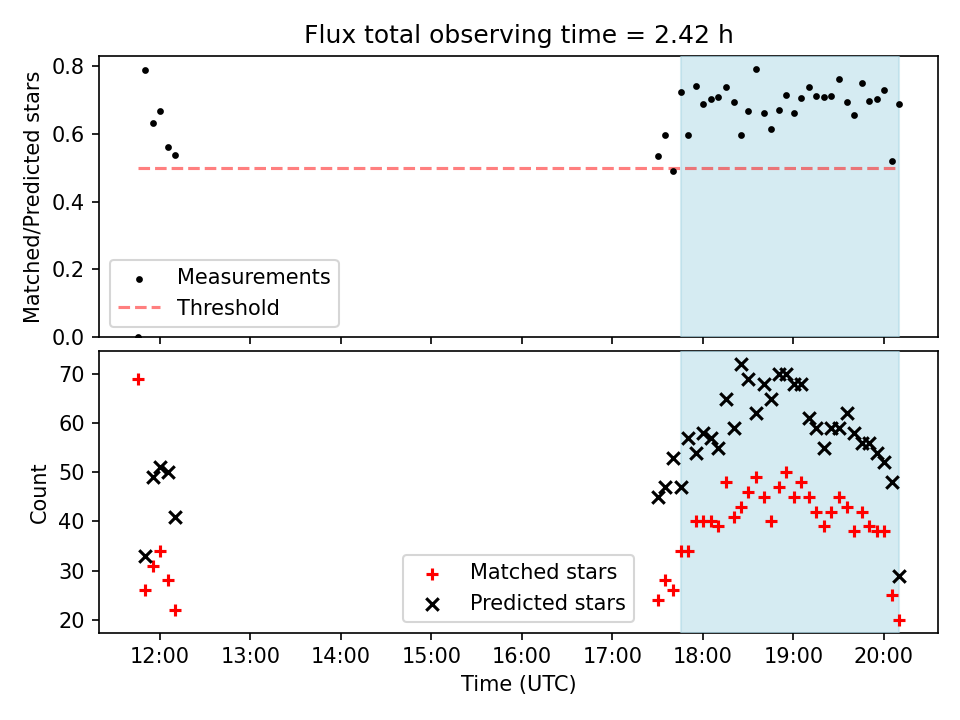 Flux total observing time = 2.42 h

Matched/Predicted stars

0.8
0.6
0.4
0.2
0.0

Measurements
Threshold

Count

70
60
50
40
30
20

Matched stars
Predicted stars

12:00 13:00 14:00 15:00 16:00 17:00 18:00 19:00 20:00

Time (UTC)